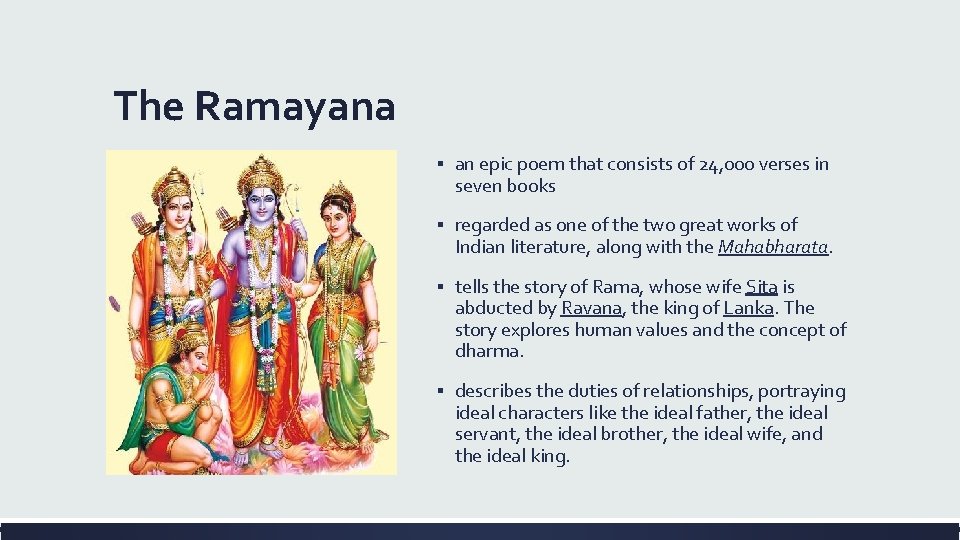 The Ramayana

▪ an epic poem that consists of 24,000 verses in seven books

▪ regarded as one of the two great works of Indian literature, along with the Mahabharata.

▪ tells the story of Rama, whose wife Sita is abducted by Ravana, the king of Lanka. The story explores human values and the concept of dharma.

▪ describes the duties of relationships, portraying ideal characters like the ideal father, the ideal servant, the ideal brother, the ideal wife, and the ideal king.